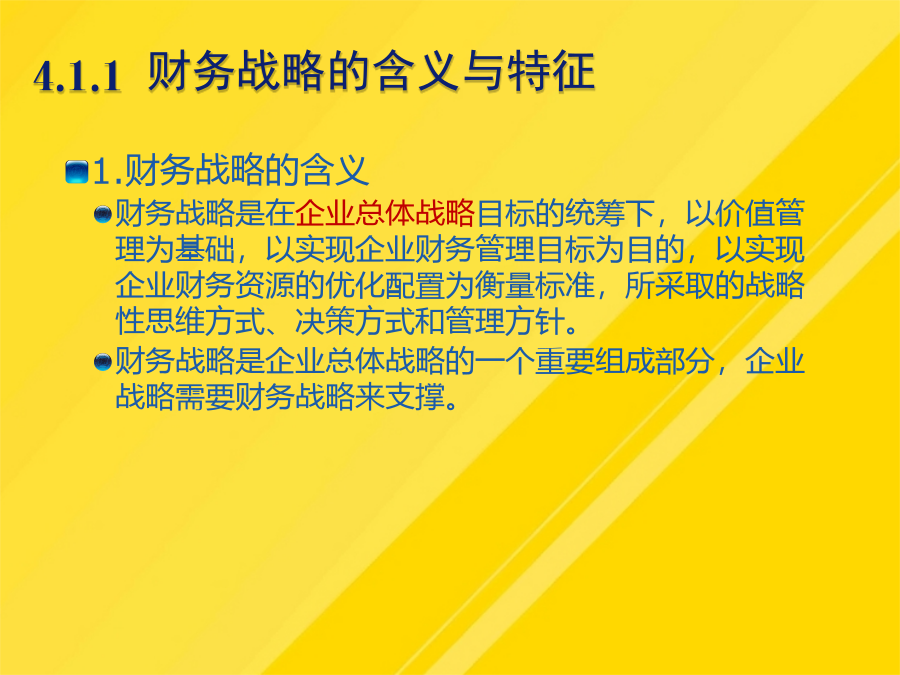 4.1.1 财务战略的含义与特征

1.财务战略的含义

财务战略是在企业总体战略目标的统筹下，以价值管理为基础，以实现企业财务管理目标为目的，以实现企业财务资源的优化配置为衡量标准，所采取的战略性思维方式、决策方式和管理方针。

财务战略是企业总体战略的一个重要组成部分，企业战略需要财务战略来支撑。